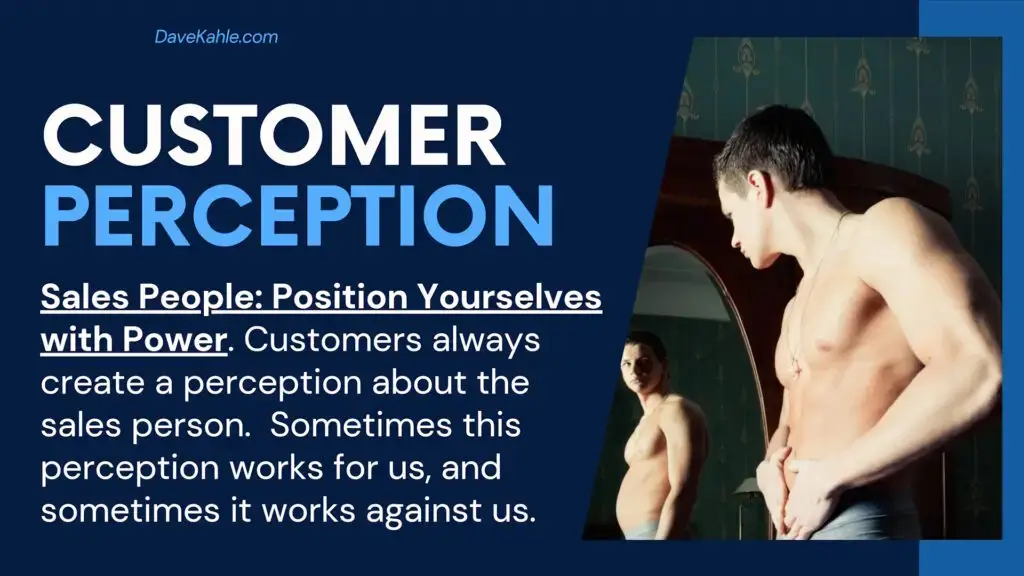 DaveKahle.com

CUSTOMER
PERCEPTION

Sales People: Position Yourselves with Power. Customers always create a perception about the sales person.  Sometimes this perception works for us, and sometimes it works against us.